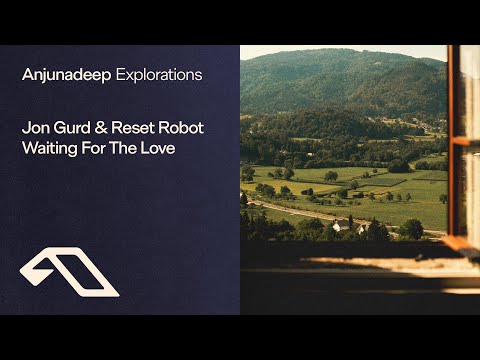 Anjunadeep Explorations

Jon Gurd & Reset Robot
Waiting For The Love